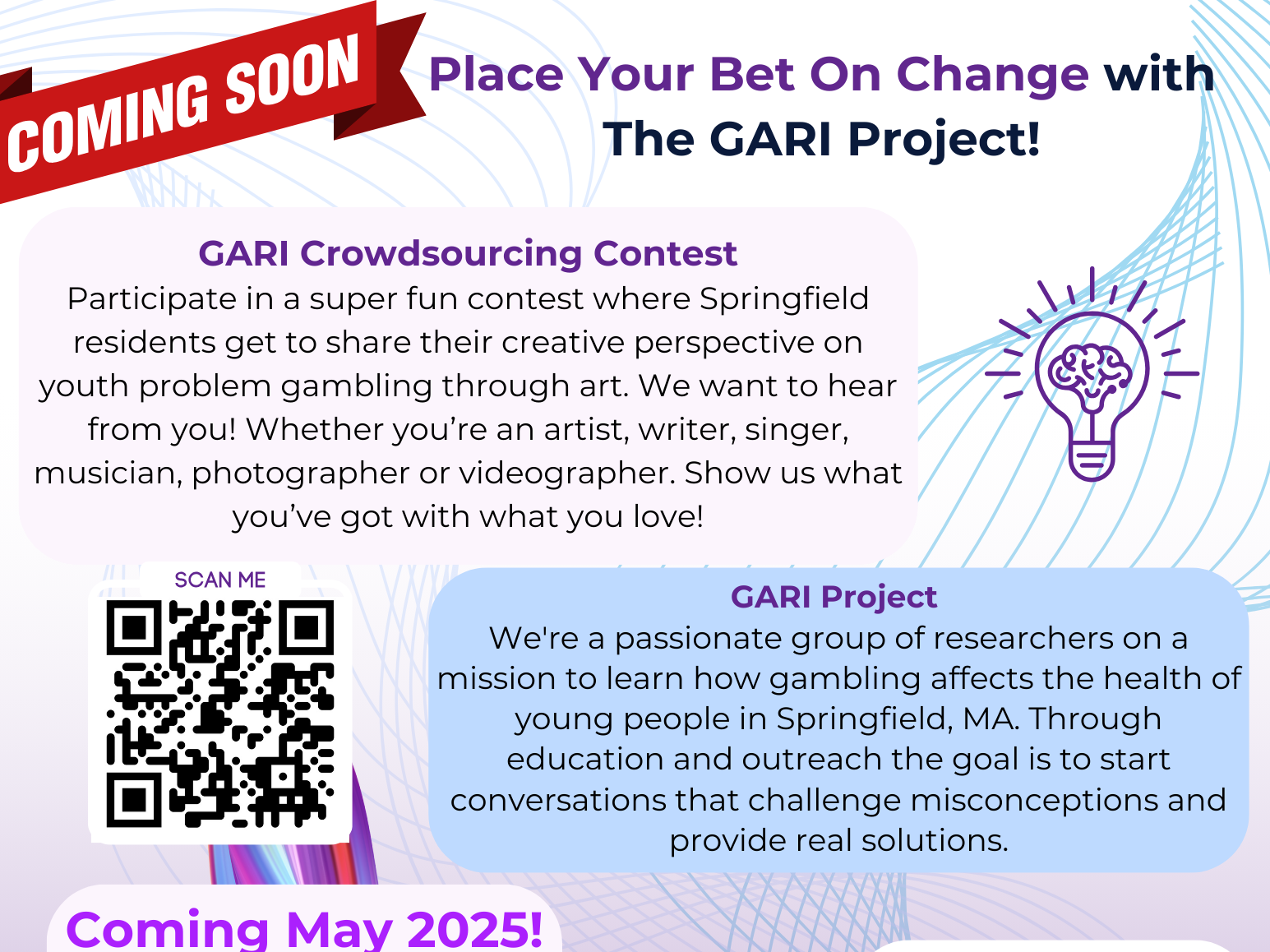 COMING SOON

Place Your Bet On Change with The GARI Project!

GARI Crowdsourcing Contest
Participate in a super fun contest where Springfield residents get to share their creative perspective on youth problem gambling through art. We want to hear from you! Whether you're an artist, writer, singer, musician, photographer or videographer. Show us what you've got with what you love!

SCAN ME

GARI Project
We're a passionate group of researchers on a mission to learn how gambling affects the health of young people in Springfield, MA. Through education and outreach the goal is to start conversations that challenge misconceptions and provide real solutions.

Coming May 2025!